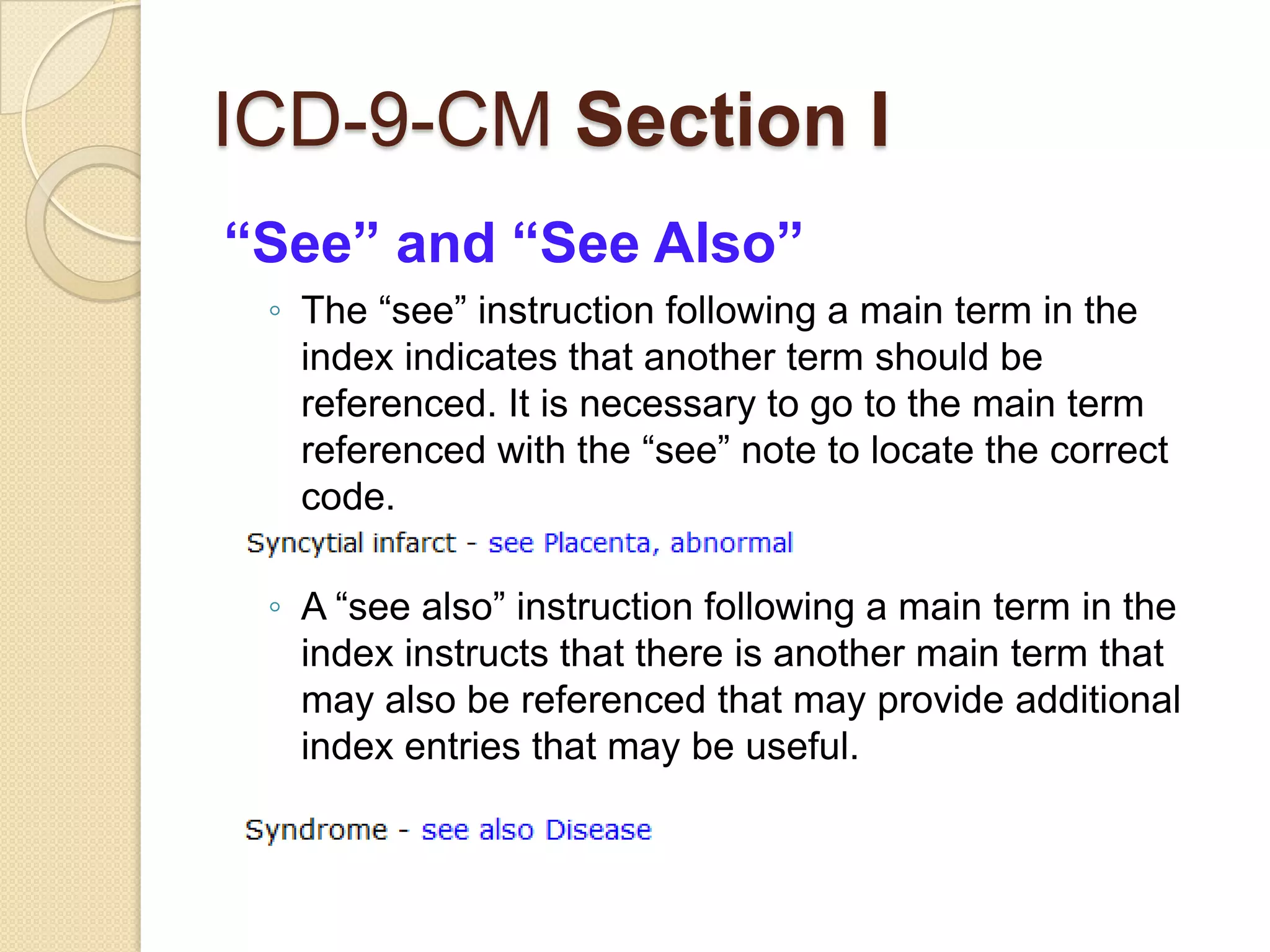 ICD-9-CM Section I

“See” and “See Also”

◦ The “see” instruction following a main term in the index indicates that another term should be referenced. It is necessary to go to the main term referenced with the “see” note to locate the correct code.

Syncytial infarct - see Placenta, abnormal

◦ A “see also” instruction following a main term in the index instructs that there is another main term that may also be referenced that may provide additional index entries that may be useful.

Syndrome - see also Disease